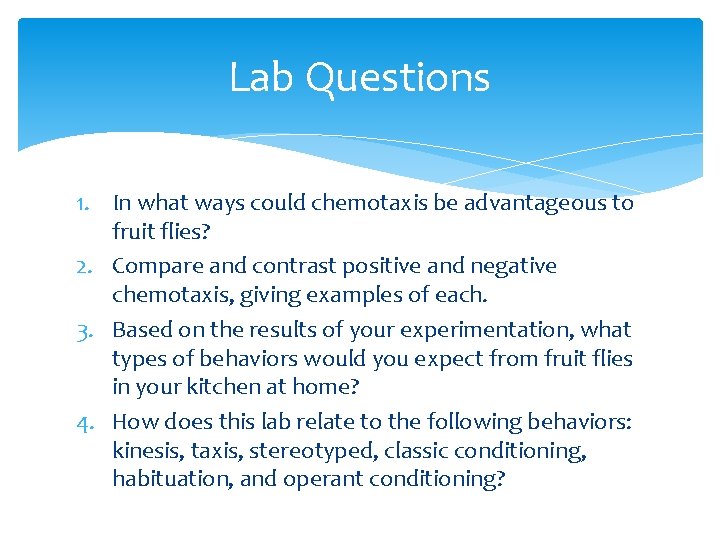 Lab Questions

1. In what ways could chemotaxis be advantageous to fruit flies?
2. Compare and contrast positive and negative chemotaxis, giving examples of each.
3. Based on the results of your experimentation, what types of behaviors would you expect from fruit flies in your kitchen at home?
4. How does this lab relate to the following behaviors: kinesis, taxis, stereotyped, classic conditioning, habituation, and operant conditioning?